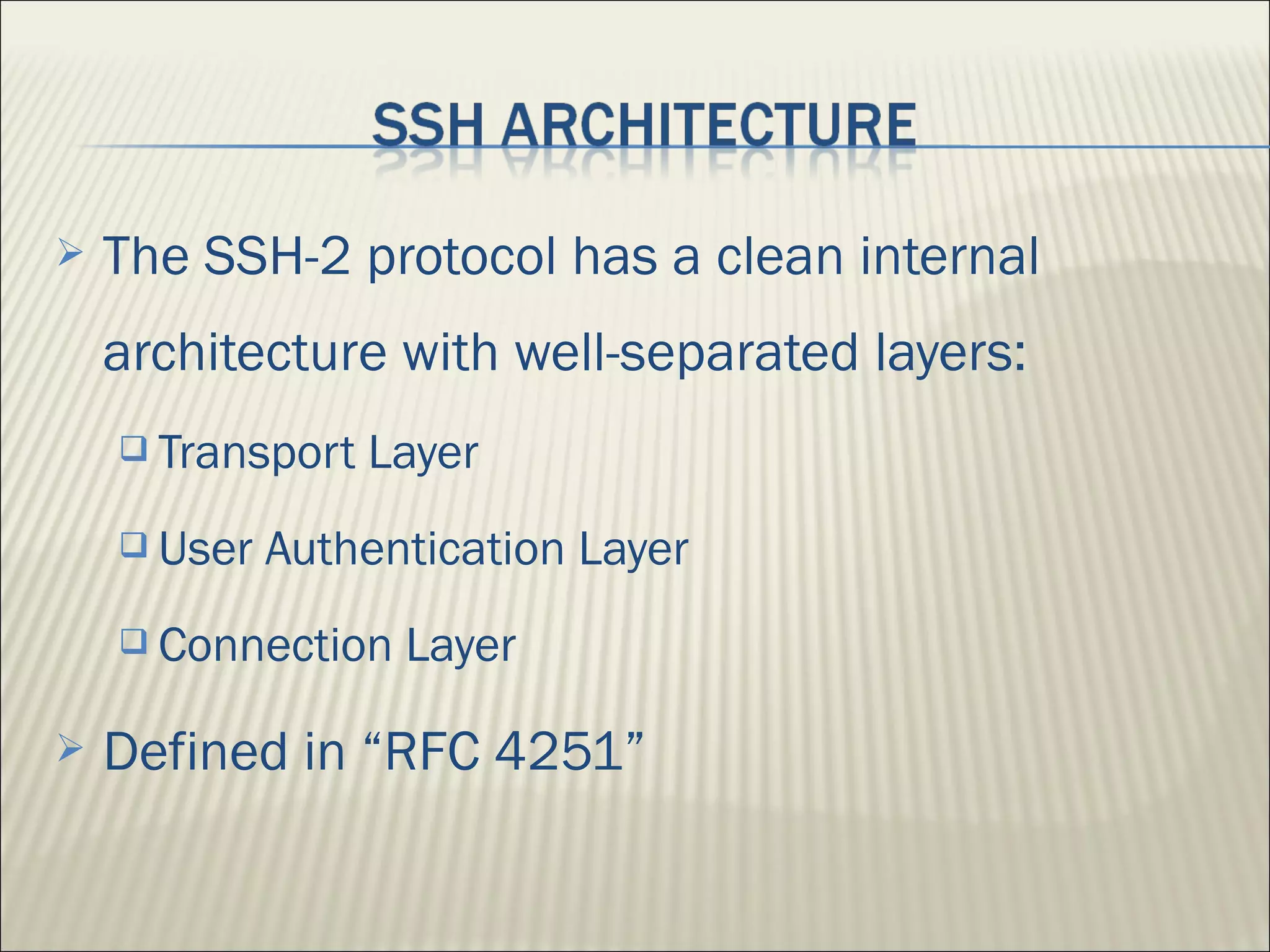 SSH ARCHITECTURE

The SSH-2 protocol has a clean internal architecture with well-separated layers:

Transport Layer

User Authentication Layer

Connection Layer

Defined in “RFC 4251”